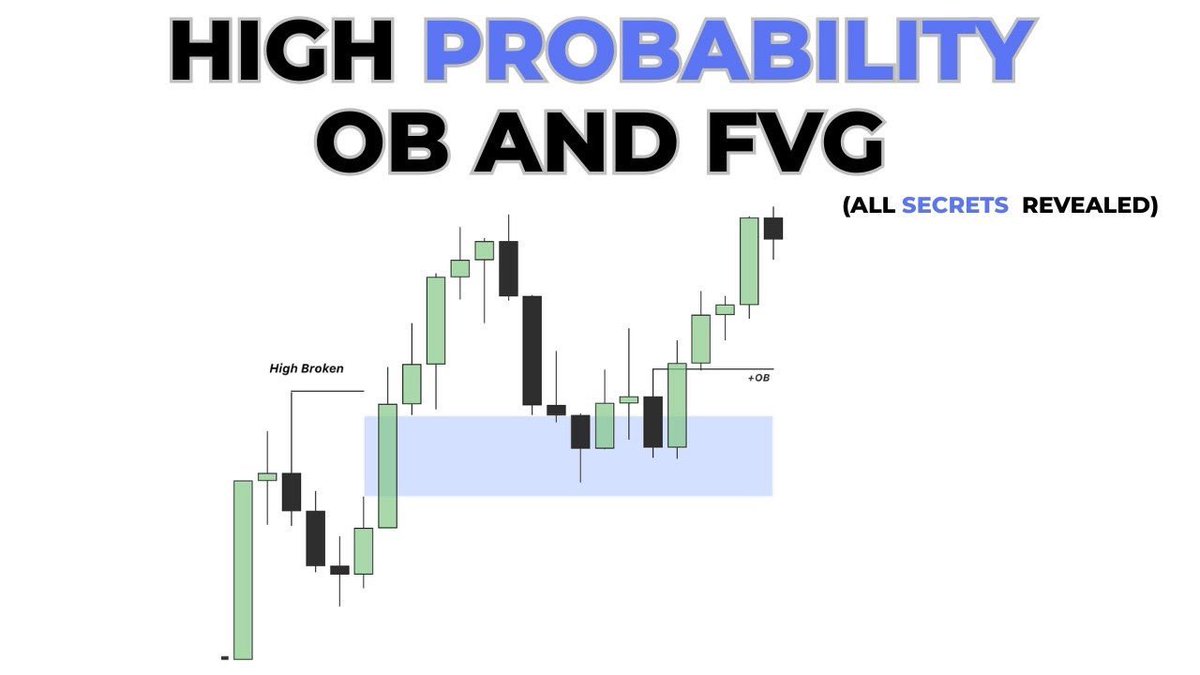 HIGH PROBABILITY
OB AND FVG

(ALL SECRETS REVEALED)

High Broken

+OB